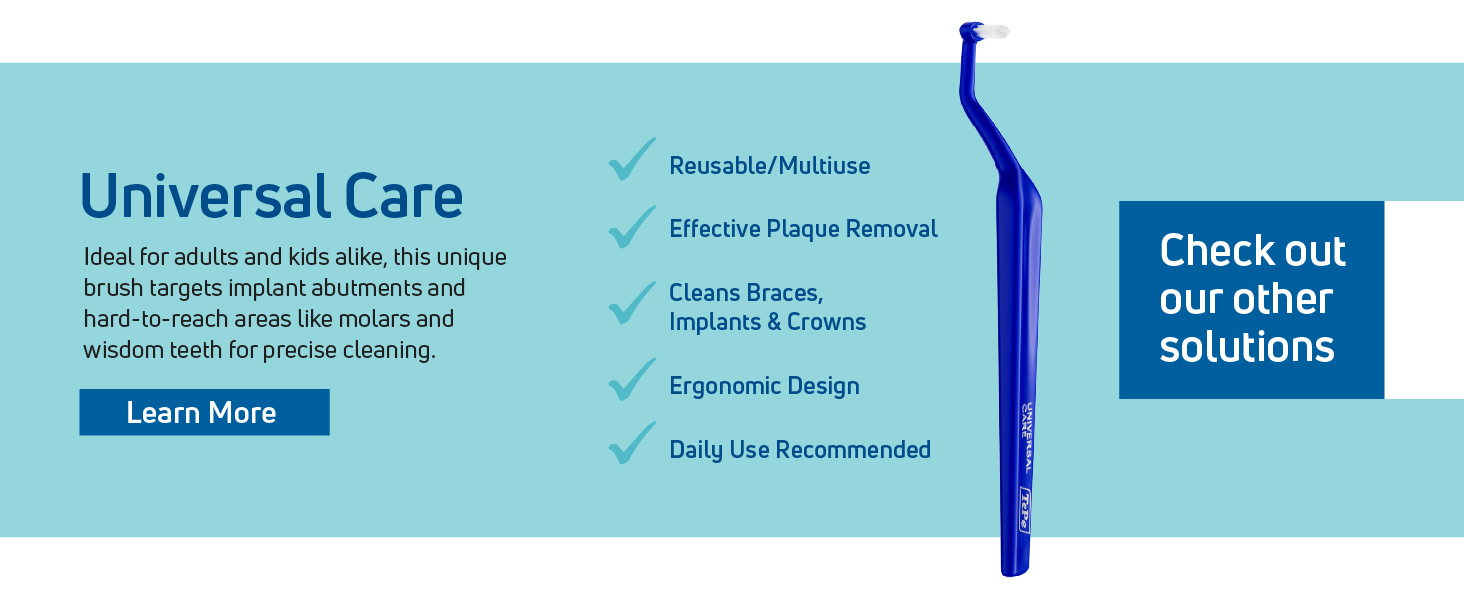 Universal Care

Ideal for adults and kids alike, this unique brush targets implant abutments and hard-to-reach areas like molars and wisdom teeth for precise cleaning.

Learn More

Reusable/Multiuse

Effective Plaque Removal

Cleans Braces, Implants & Crowns

Ergonomic Design

Daily Use Recommended

UNIVERSAL CARE

TePe

Check out our other solutions